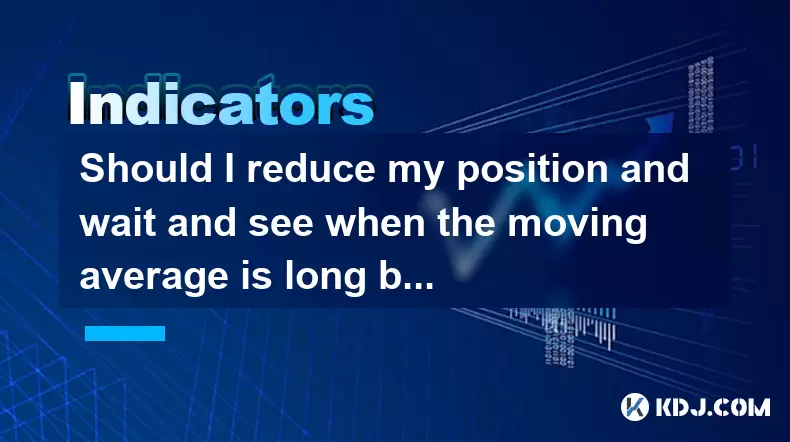 Indicators

Should I reduce my position and wait and see when the moving average is long b...

KDJ.COM